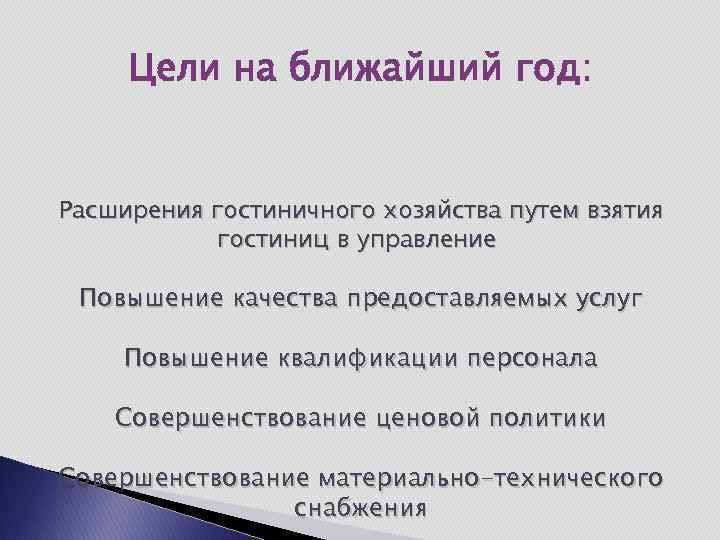 Цели на ближайший год:

Расширения гостиничного хозяйства путем взятия гостиниц в управление

Повышение качества предоставляемых услуг

Повышение квалификации персонала

Совершенствование ценовой политики

Совершенствование материально-технического снабжения